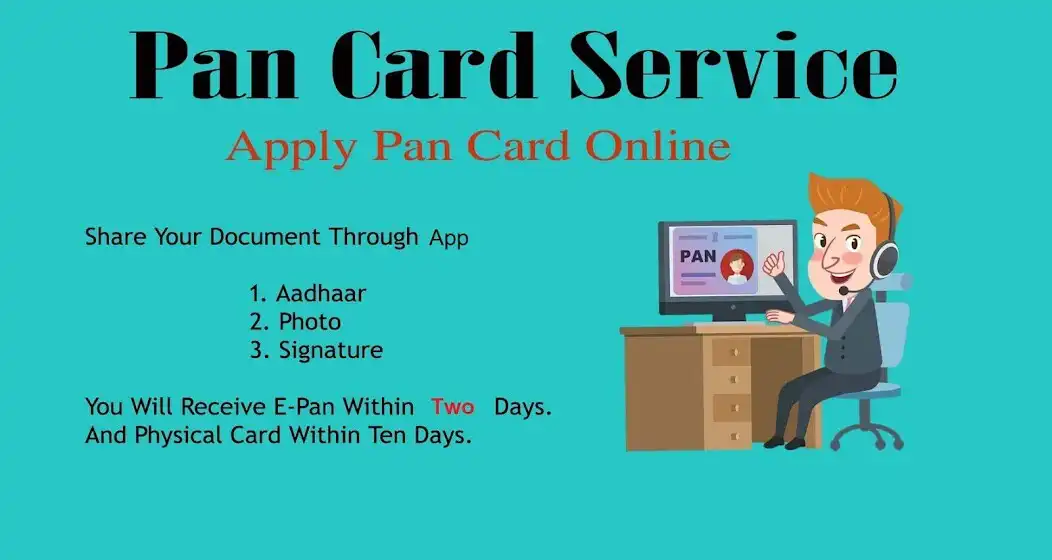 Pan Card Service

Apply Pan Card Online

Share Your Document Through App

1. Aadhaar
2. Photo
3. Signature

You Will Receive E-Pan Within Two Days.
And Physical Card Within Ten Days.

PAN